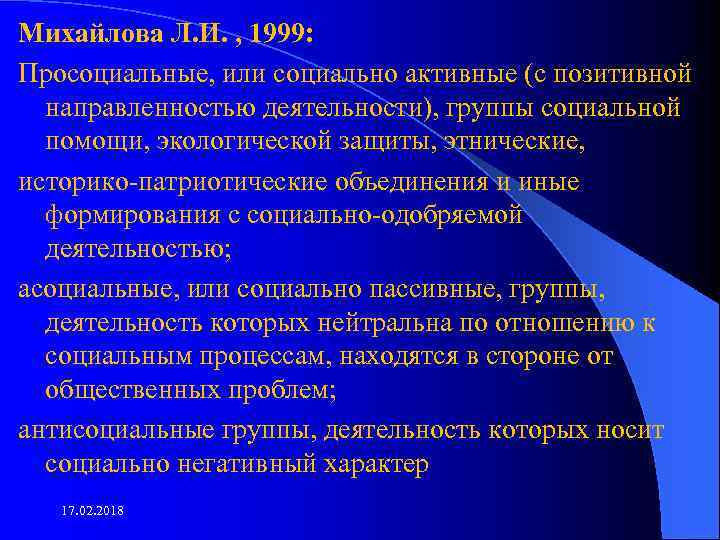 Михайлова Л.И. , 1999:

Просоциальные, или социально активные (с позитивной направленностью деятельности), группы социальной помощи, экологической защиты, этнические,

историко-патриотические объединения и иные формирования с социально-одобряемой деятельностью;

асоциальные, или социально пассивные, группы, деятельность которых нейтральна по отношению к социальным процессам, находятся в стороне от общественных проблем;

антисоциальные группы, деятельность которых носит социально негативный характер

17.02.2018